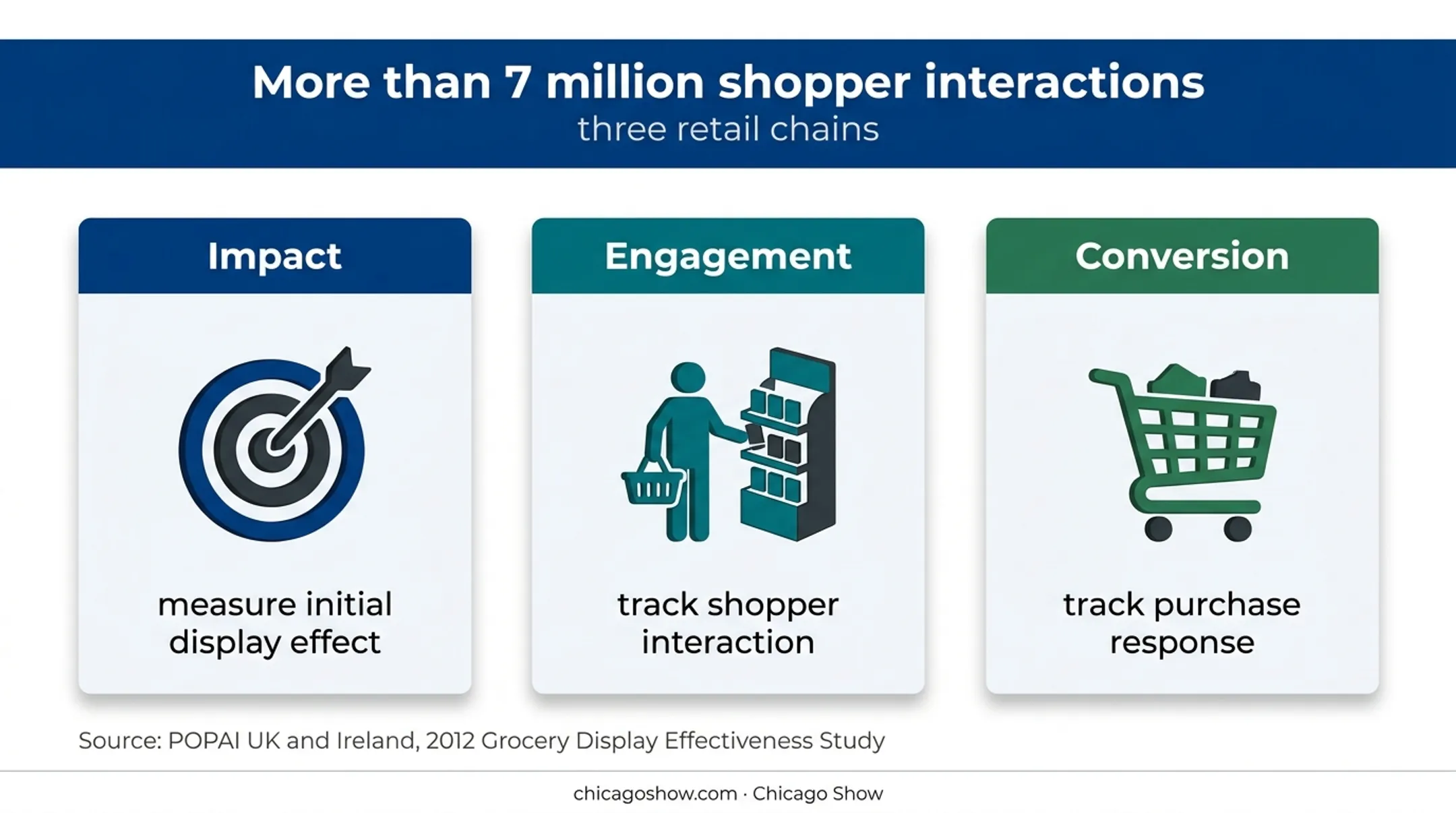 More than 7 million shopper interactions
three retail chains

Impact

measure initial display effect

Engagement

track shopper interaction

Conversion

track purchase response

Source: POPAI UK and Ireland, 2012 Grocery Display Effectiveness Study

chicagoshow.com · Chicago Show